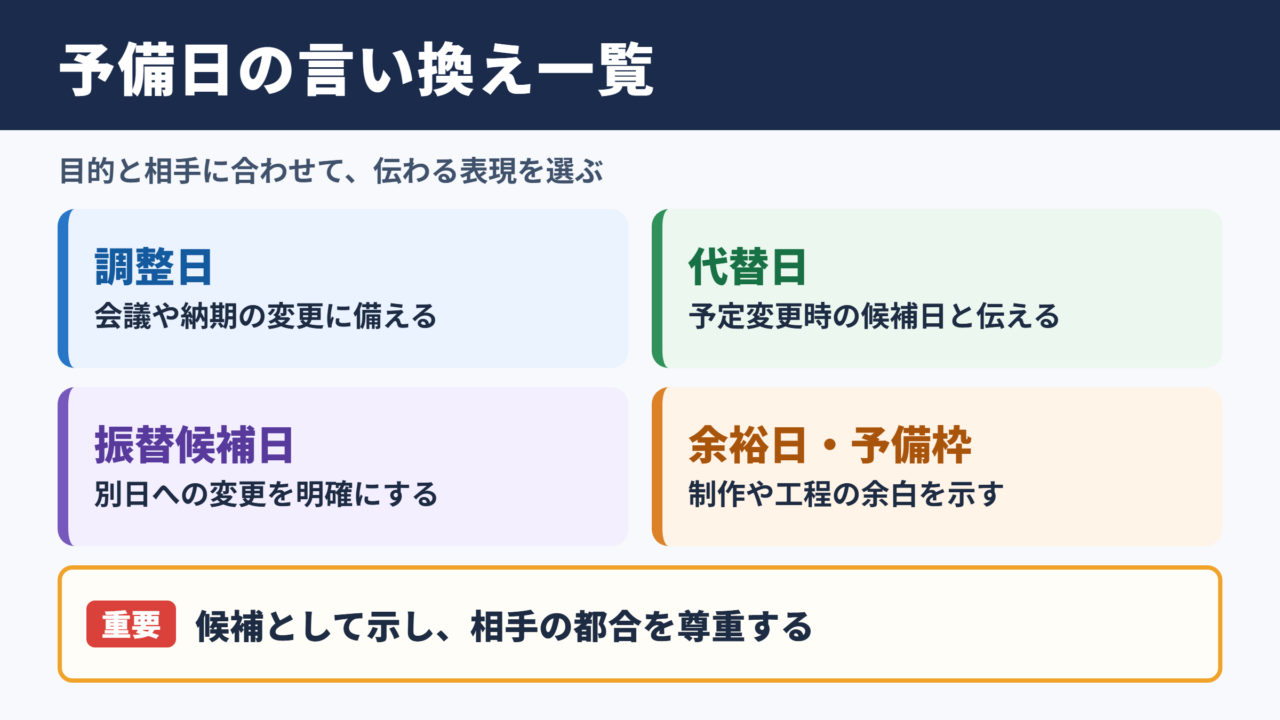 予備日の言い換え一覧

目的と相手に合わせて、伝わる表現を選ぶ

調整日
会議や納期の変更に備える

代替日
予定変更時の候補日と伝える

振替候補日
別日への変更を明確にする

余裕日・予備枠
制作や工程の余白を示す

重要 候補として示し、相手の都合を尊重する